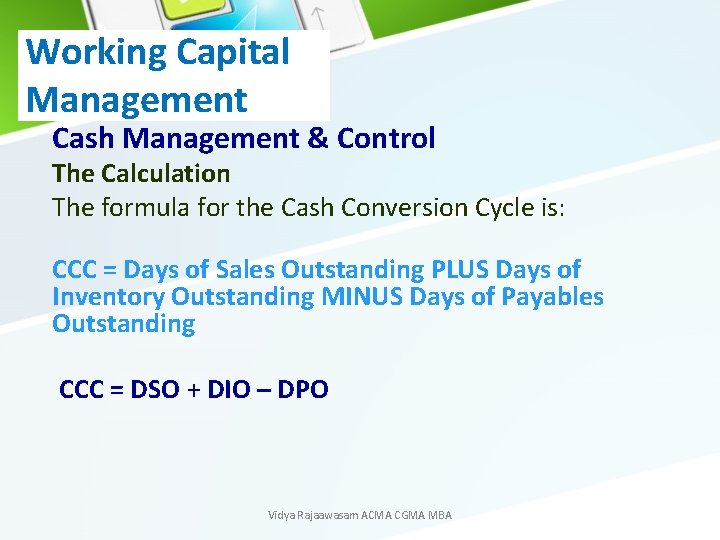 Working Capital Management

Cash Management & Control

The Calculation

The formula for the Cash Conversion Cycle is:

CCC = Days of Sales Outstanding PLUS Days of Inventory Outstanding MINUS Days of Payables Outstanding

CCC = DSO + DIO – DPO

Vidya Rajaawasam ACMA CGMA MBA